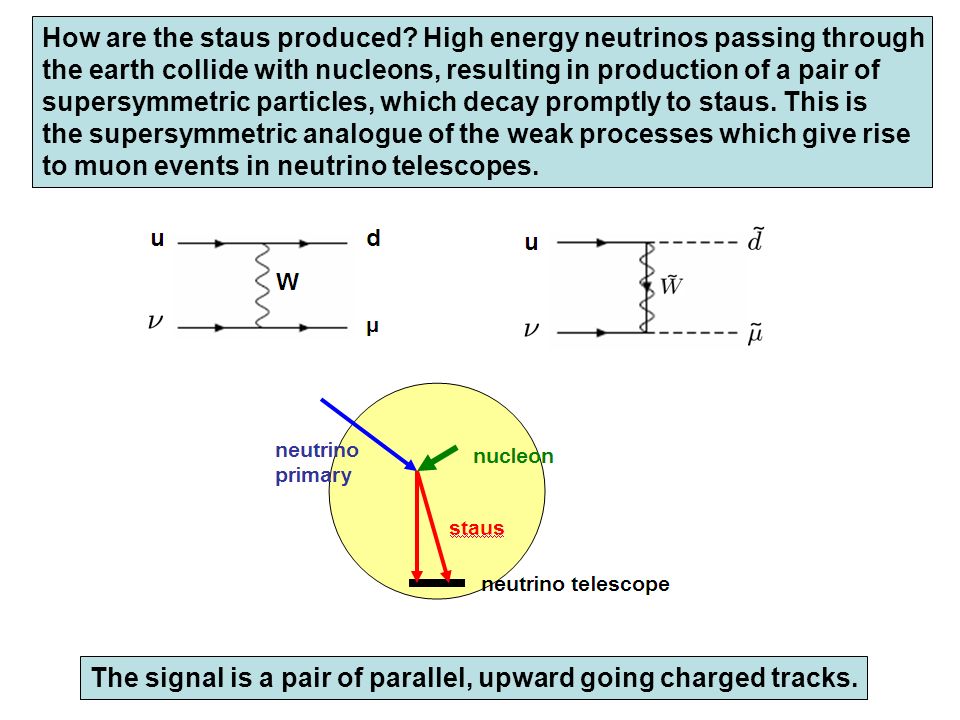 How are the staus produced? High energy neutrinos passing through the earth collide with nucleons, resulting in production of a pair of supersymmetric particles, which decay promptly to staus. This is the supersymmetric analogue of the weak processes which give rise to muon events in neutrino telescopes.

u

d

W

$\nu$

μ

u

$\tilde{d}$

$\tilde{W}$

$\nu$

$\tilde{\mu}$

neutrino primary

nucleon

staus

neutrino telescope

The signal is a pair of parallel, upward going charged tracks.